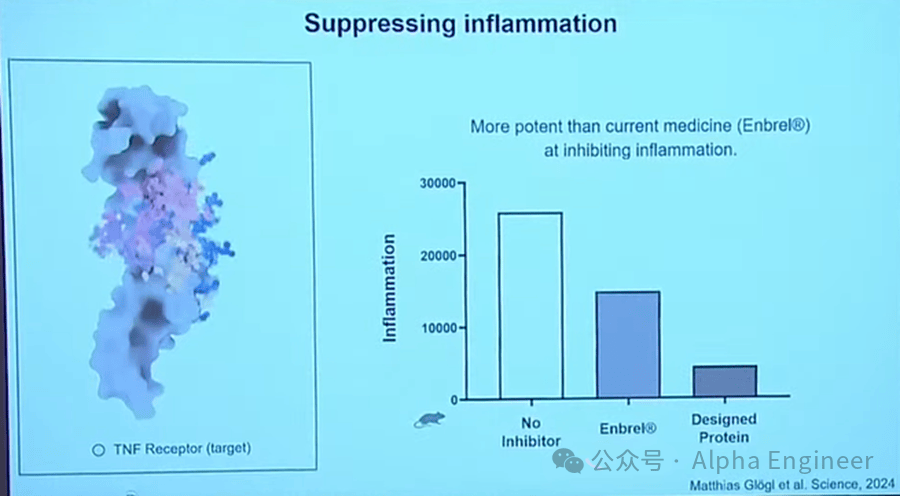 Suppressing inflammation

TNF Receptor (target)

More potent than current medicine (Enbrel®) at inhibiting inflammation.

Inflammation

30000

20000

10000

0

No Inhibitor

Enbrel®

Designed Protein

公众号 · Alpha Engineer

Matthias Glögl et al. Science, 2024